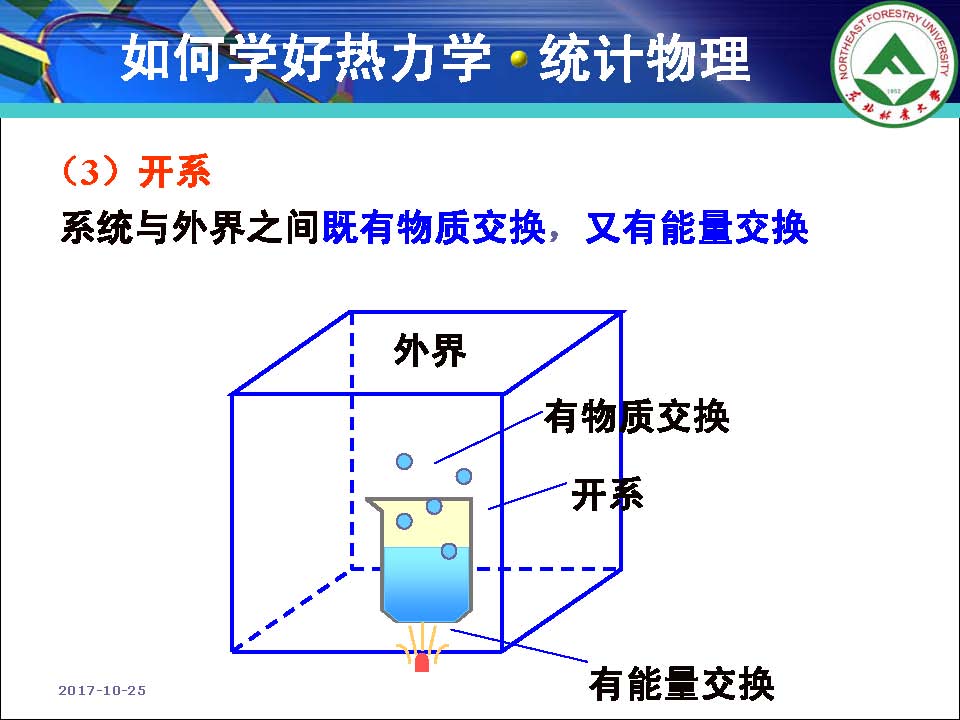 如何学好热力学 • 统计物理

NORTHEAST FORESTRY UNIVERSITY
1952
东北林业大学

（3）开系

系统与外界之间既有物质交换，又有能量交换

外界

有物质交换

开系

有能量交换

2017-10-25